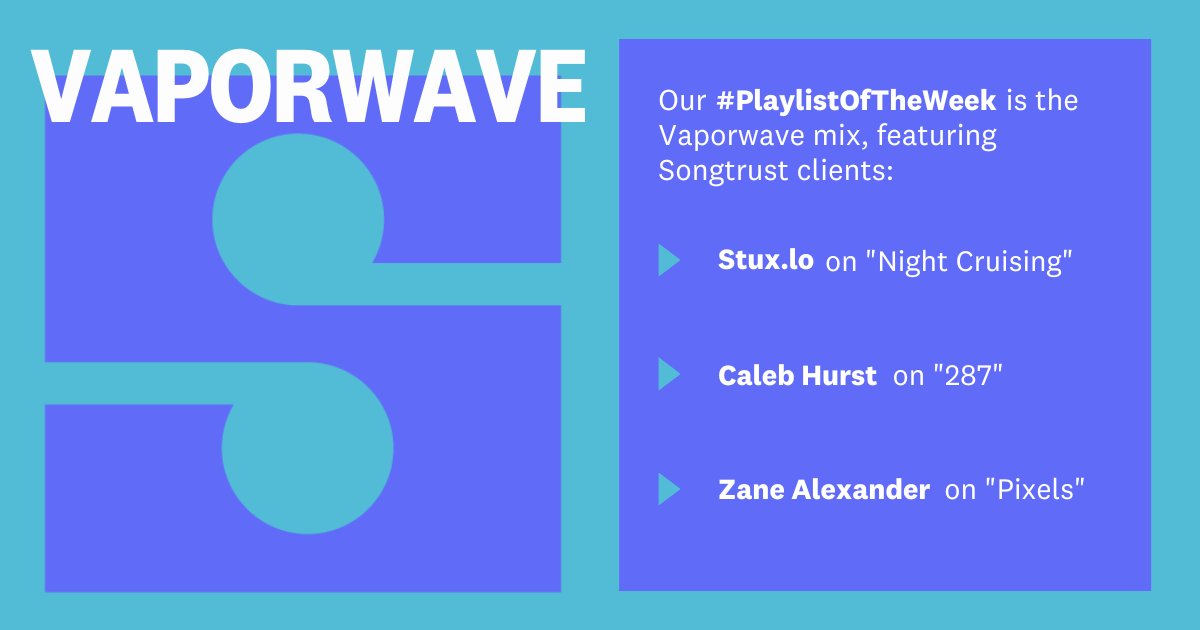 VAPORWAVE

Our #PlaylistOfTheWeek is the Vaporwave mix, featuring Songtrust clients:

Stux.lo on "Night Cruising"

Caleb Hurst on "287"

Zane Alexander on "Pixels"